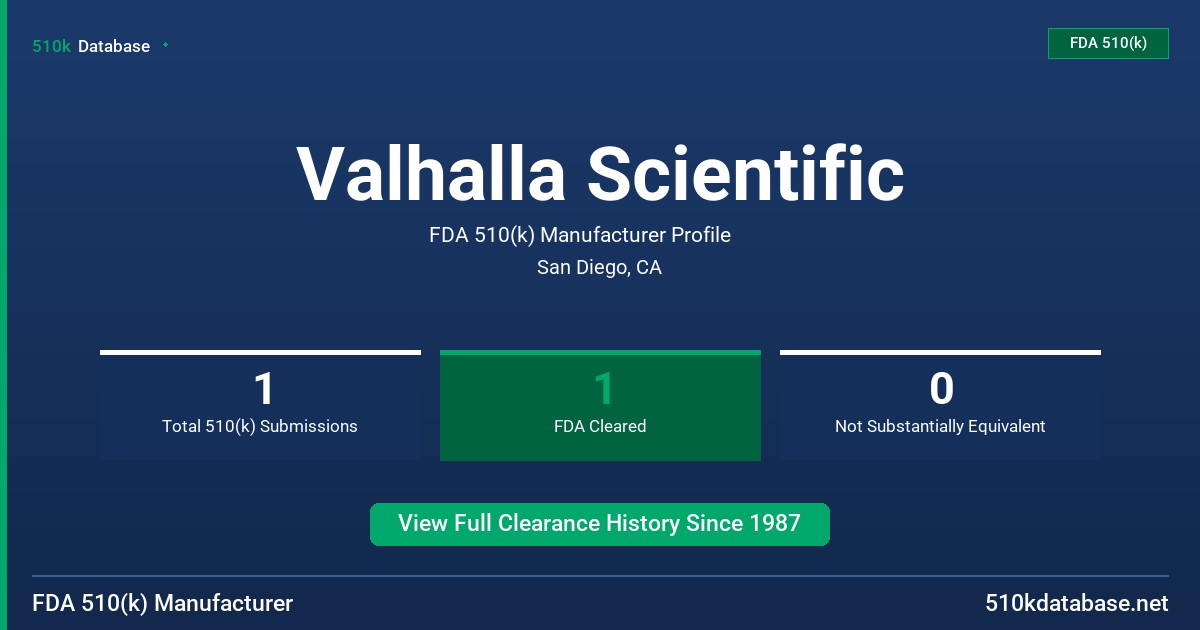 510k Database

FDA 510(k)

Valhalla Scientific

FDA 510(k) Manufacturer Profile

San Diego, CA

1
Total 510(k) Submissions

1
FDA Cleared

0
Not Substantially Equivalent

View Full Clearance History Since 1987

FDA 510(k) Manufacturer

510kdatabase.net